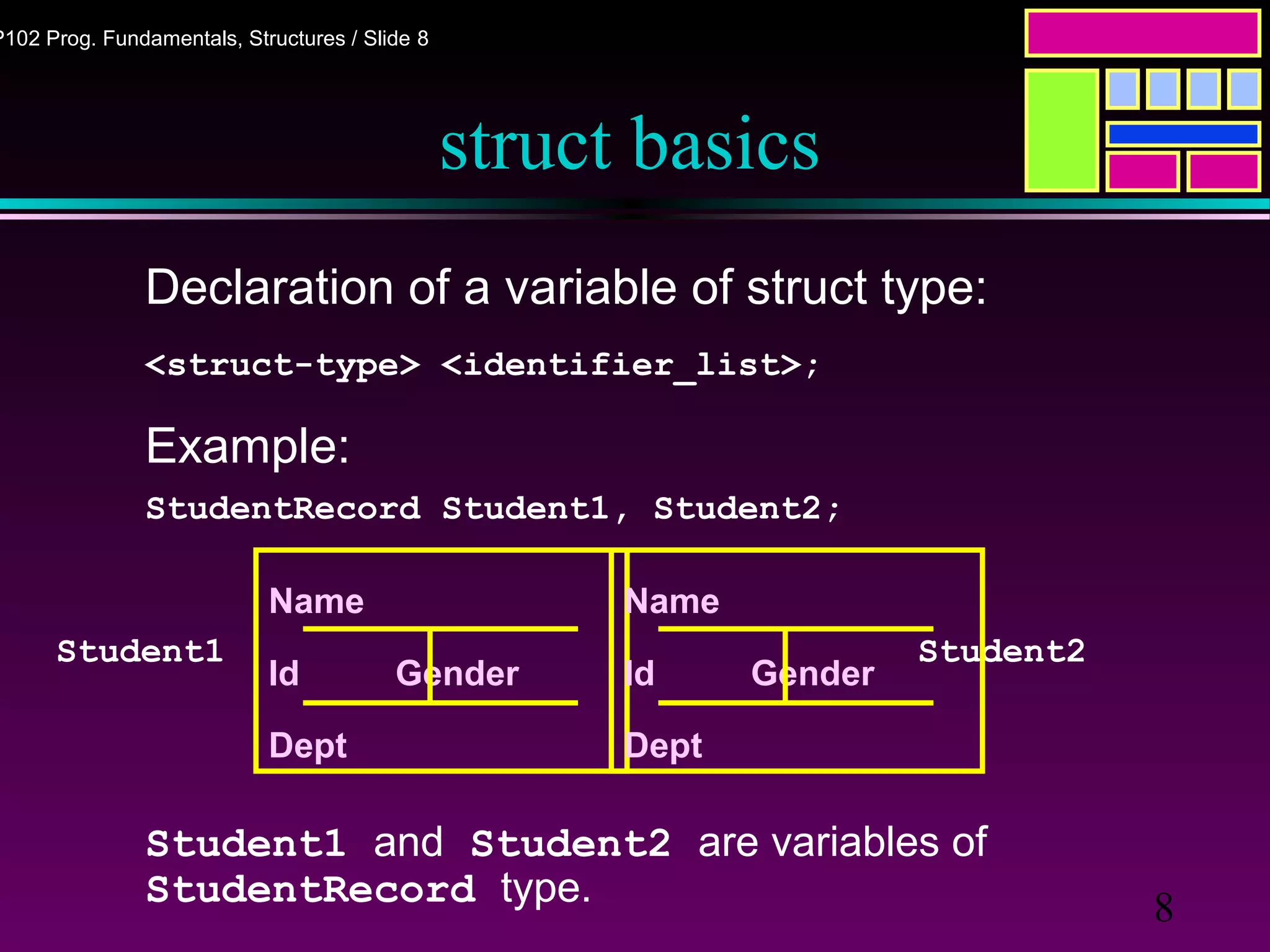 P102 Prog. Fundamentals, Structures / Slide 8

struct basics

Declaration of a variable of struct type:

<struct-type> <identifier_list>;

Example:

StudentRecord Student1, Student2;

Student1

Name

Id Gender

Dept

Name

Id Gender

Dept

Student2

Student1 and Student2 are variables of StudentRecord type.

8